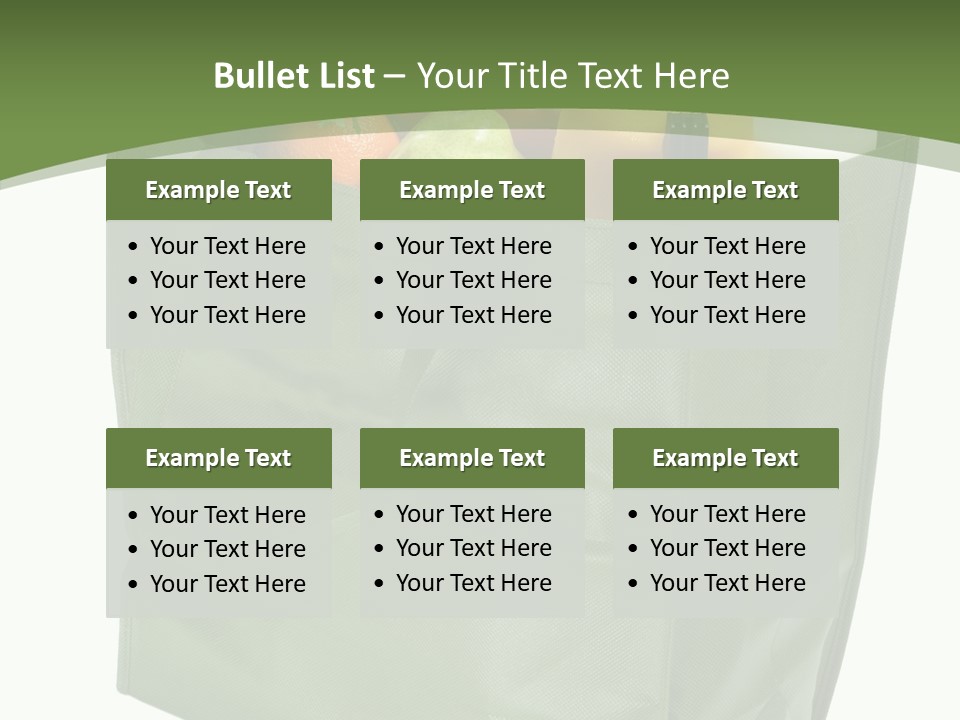 Bullet List – Your Title Text Here

Example Text
• Your Text Here
• Your Text Here
• Your Text Here

Example Text
• Your Text Here
• Your Text Here
• Your Text Here

Example Text
• Your Text Here
• Your Text Here
• Your Text Here

Example Text
• Your Text Here
• Your Text Here
• Your Text Here

Example Text
• Your Text Here
• Your Text Here
• Your Text Here

Example Text
• Your Text Here
• Your Text Here
• Your Text Here